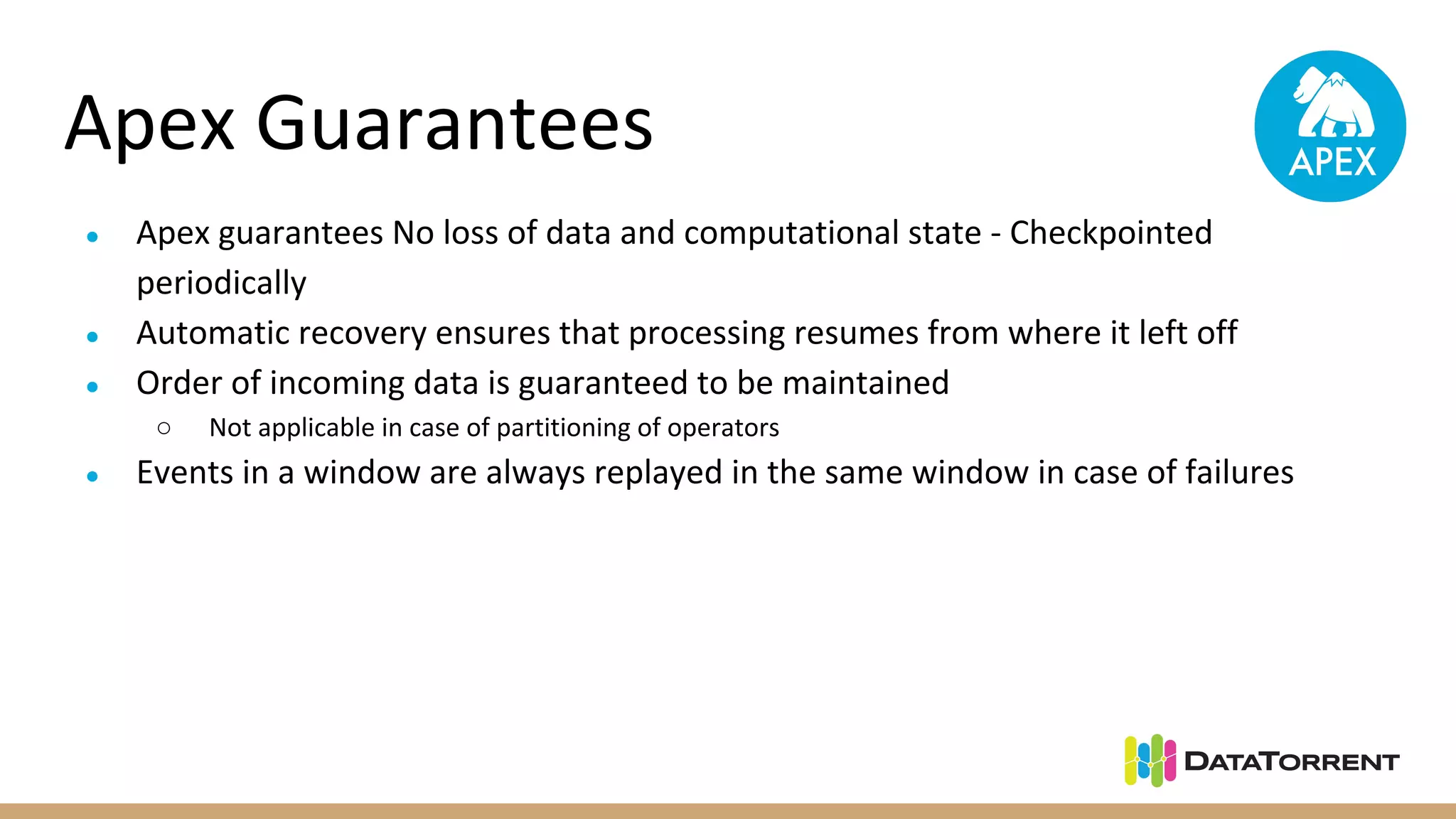 Apex Guarantees

APEX

- Apex guarantees No loss of data and computational state - Checkpointed periodically
- Automatic recovery ensures that processing resumes from where it left off
- Order of incoming data is guaranteed to be maintained
  - Not applicable in case of partitioning of operators
- Events in a window are always replayed in the same window in case of failures

DATATORRENT